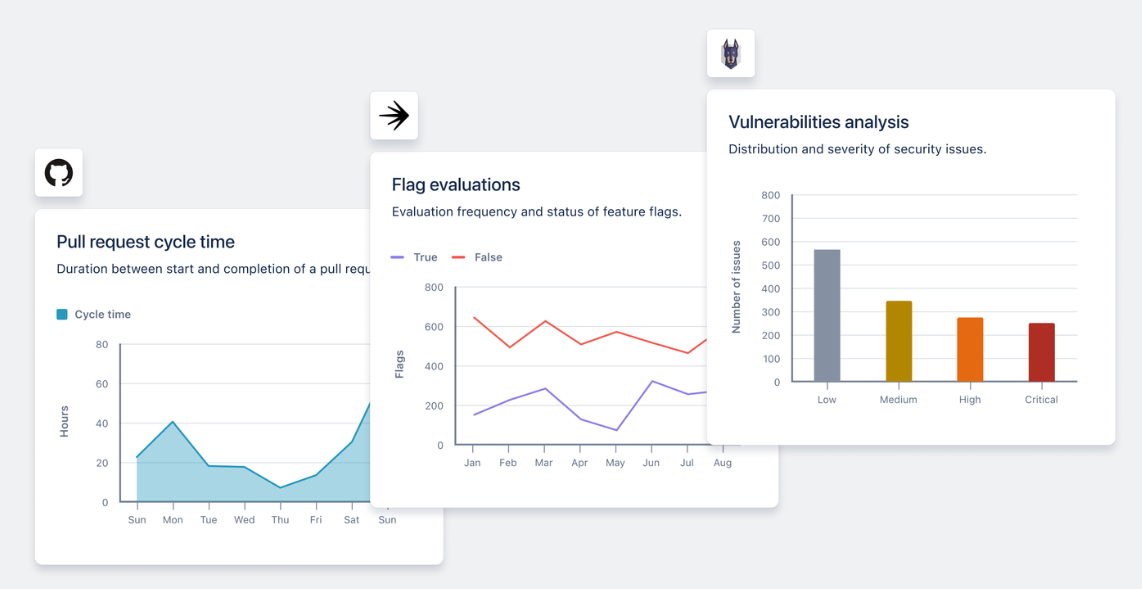 Pull request cycle time

Duration between start and completion of a pull requ

Cycle time

Hours

80
60
40
20
0

Sun Mon Tue Wed Thu Fri Sat Sun

Flag evaluations

Evaluation frequency and status of feature flags.

True False

Flags

800
600
400
200
0

Jan Feb Mar Apr May Jun Jul Aug

Vulnerabilities analysis

Distribution and severity of security issues.

Number of issues

800
700
600
500
400
300
200
100
0

Low Medium High Critical